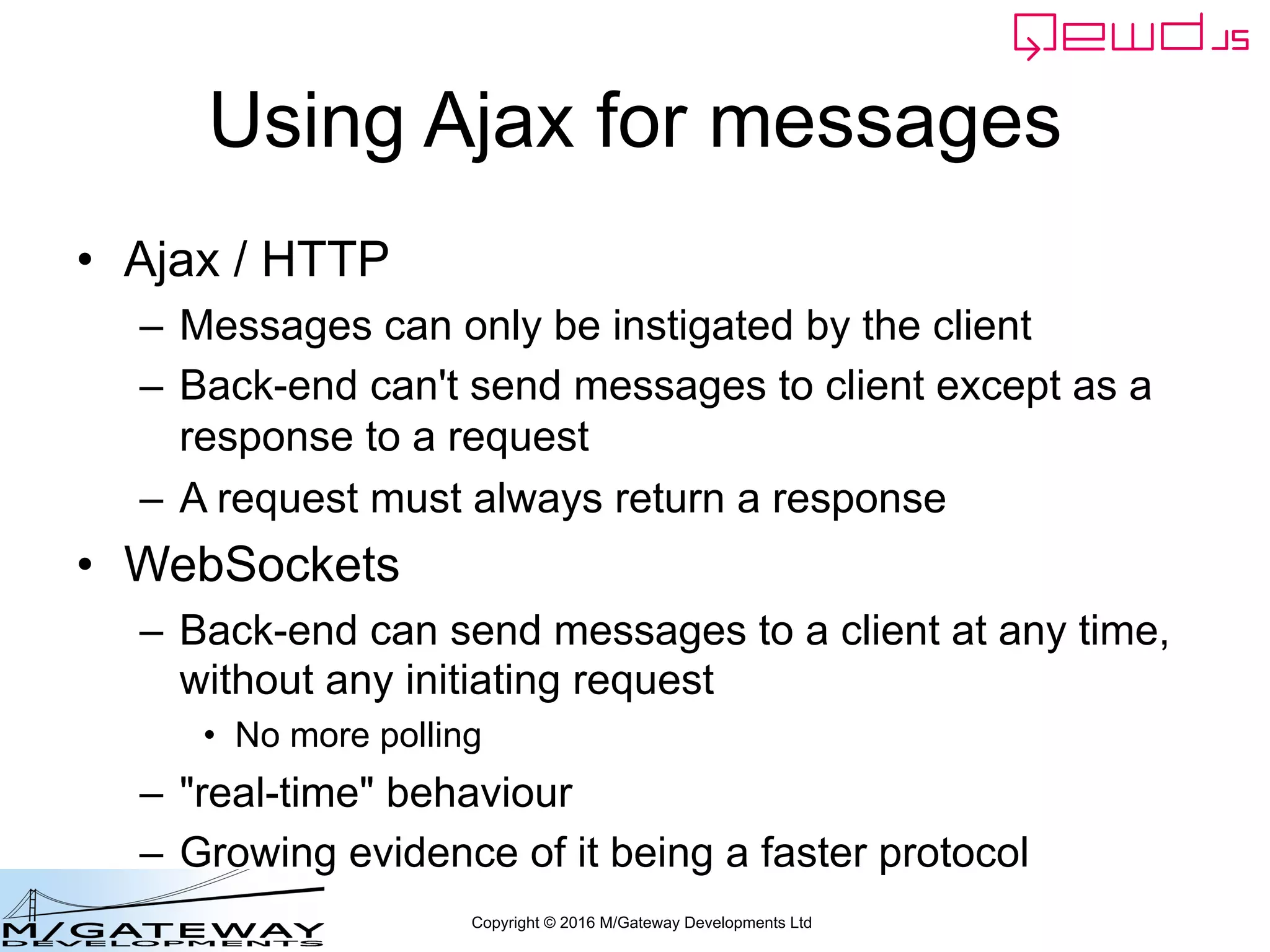 QEWD.JS

Using Ajax for messages

• Ajax / HTTP
– Messages can only be instigated by the client
– Back-end can't send messages to client except as a response to a request
– A request must always return a response
• WebSockets
– Back-end can send messages to a client at any time, without any initiating request
• No more polling
– "real-time" behaviour
– Growing evidence of it being a faster protocol

M/GATEWAY DEVELOPMENTS

Copyright © 2016 M/Gateway Developments Ltd